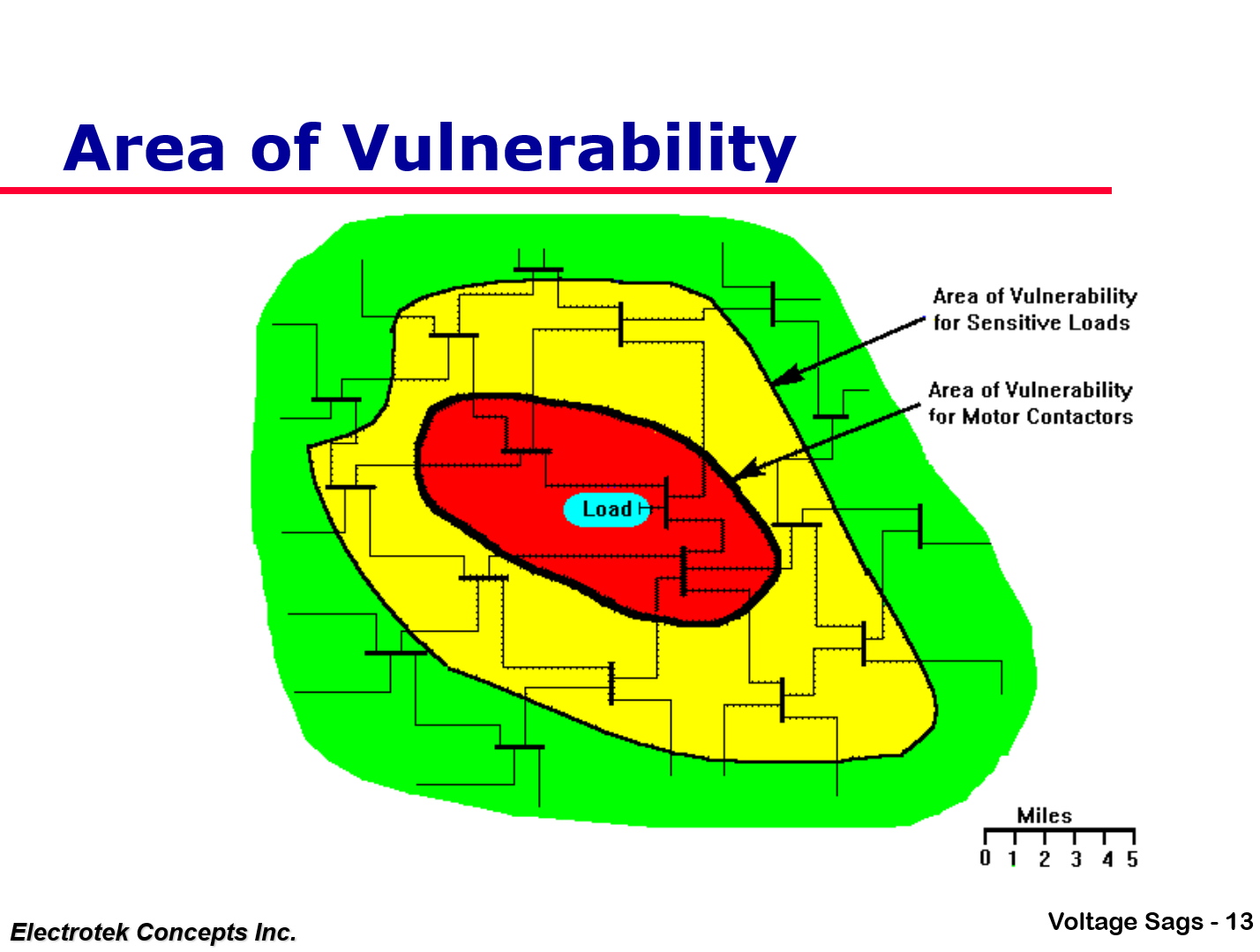 Area of Vulnerability

Area of Vulnerability for Sensitive Loads

Area of Vulnerability for Motor Contactors

Load

Miles
0 1 2 3 4 5

Electrotek Concepts Inc.

Voltage Sags - 13